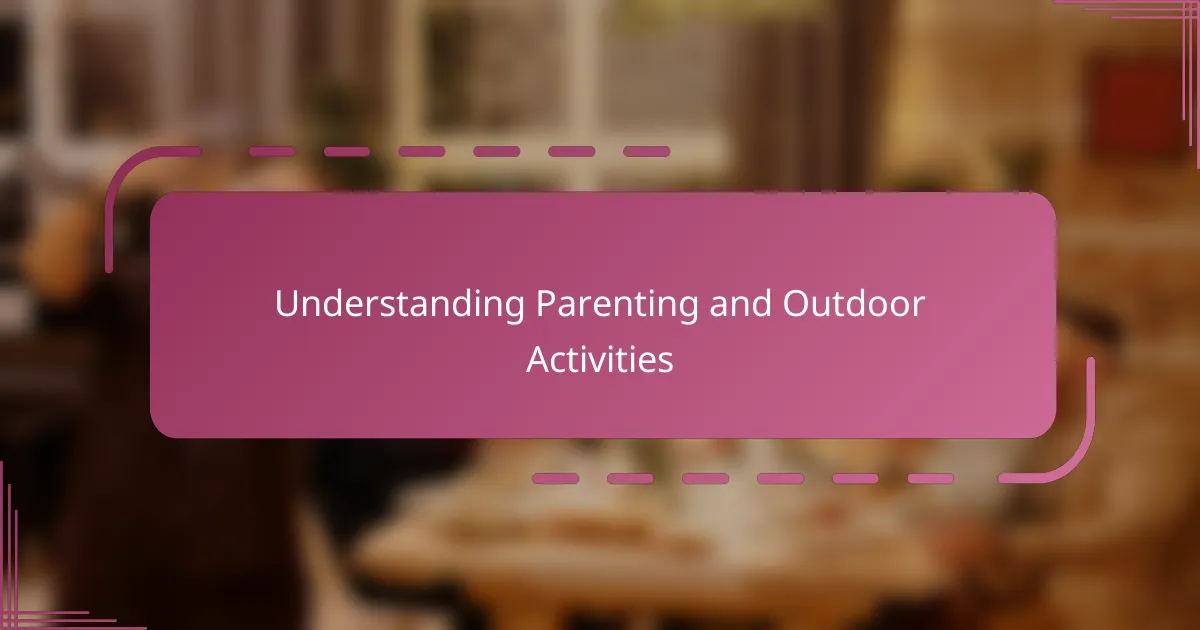 Understanding Parenting and Outdoor Activities